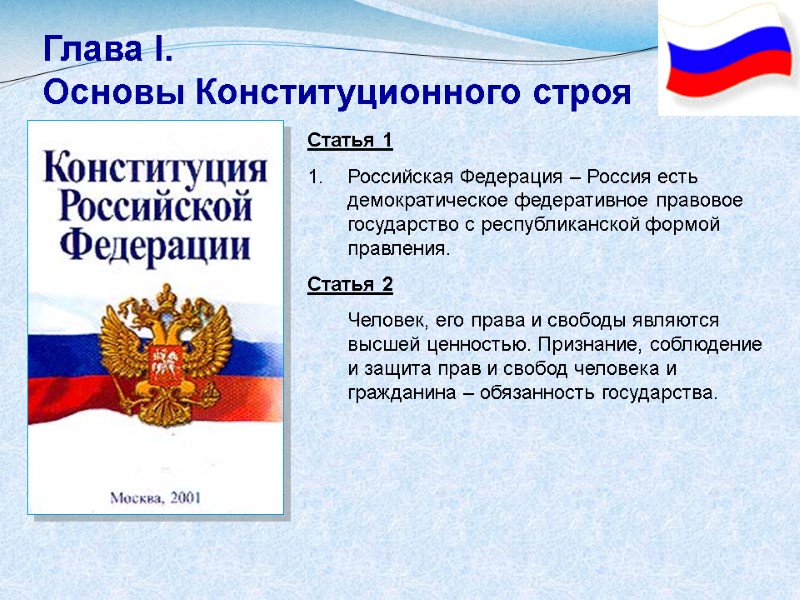 Глава I.
Основы Конституционного строя

Конституция Российской Федерации

Москва, 2001

Статья 1

1. Российская Федерация – Россия есть демократическое федеративное правовое государство с республиканской формой правления.

Статья 2

Человек, его права и свободы являются высшей ценностью. Признание, соблюдение и защита прав и свобод человека и гражданина – обязанность государства.